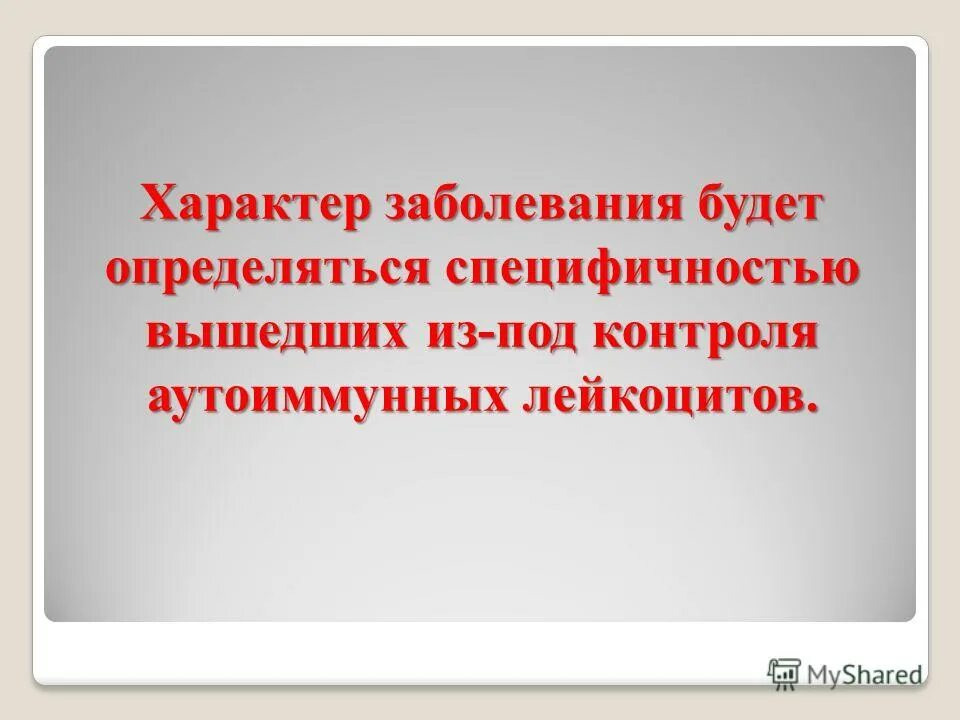 Характер заболевания будет определяться специфичностью вышедших из-под контроля аутоиммунных лейкоцитов.

MyShared